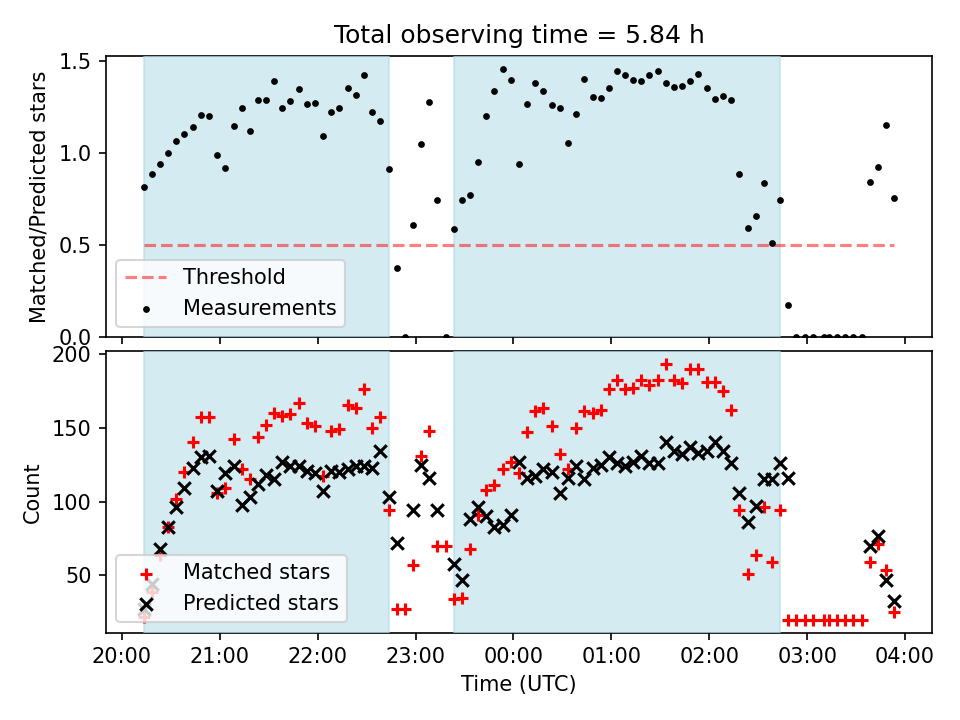 Total observing time = 5.84 h

Matched/Predicted stars

1.5
1.0
0.5
0.0

Threshold
Measurements

Count

200
150
100
50

Matched stars
Predicted stars

20:00 21:00 22:00 23:00 00:00 01:00 02:00 03:00 04:00
Time (UTC)